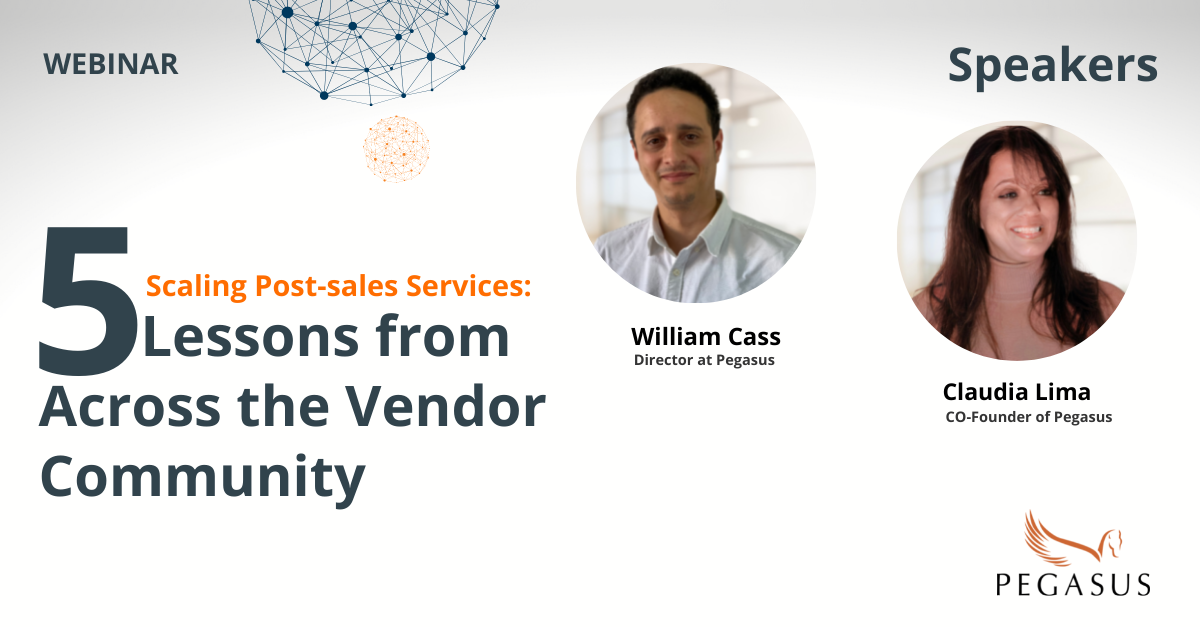 WEBINAR

Speakers

Scaling Post-sales Services:
5 Lessons from Across the Vendor Community

William Cass
Director at Pegasus

Claudia Lima
CO-Founder of Pegasus

PEGASUS